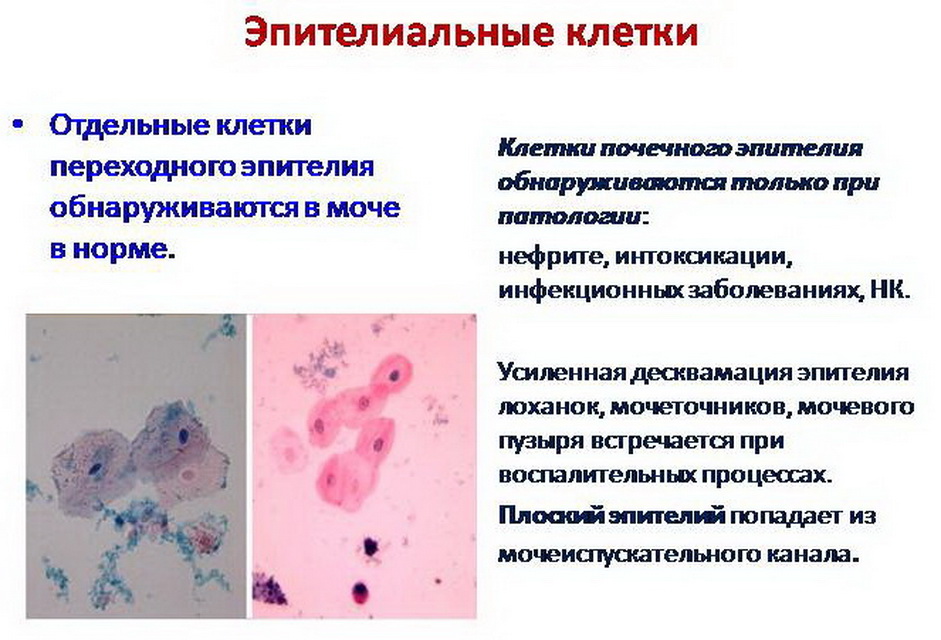 Эпителиальные клетки

• Отдельные клетки переходного эпителия обнаруживаются в моче в норме.

Клетки почечного эпителия обнаруживаются только при патологии: нефрите, интоксикации, инфекционных заболеваниях, НК.

Усиленная десквамация эпителия лоханок, мочеточников, мочевого пузыря встречается при воспалительных процессах.

Плоский эпителий попадает из мочеиспускательного канала.